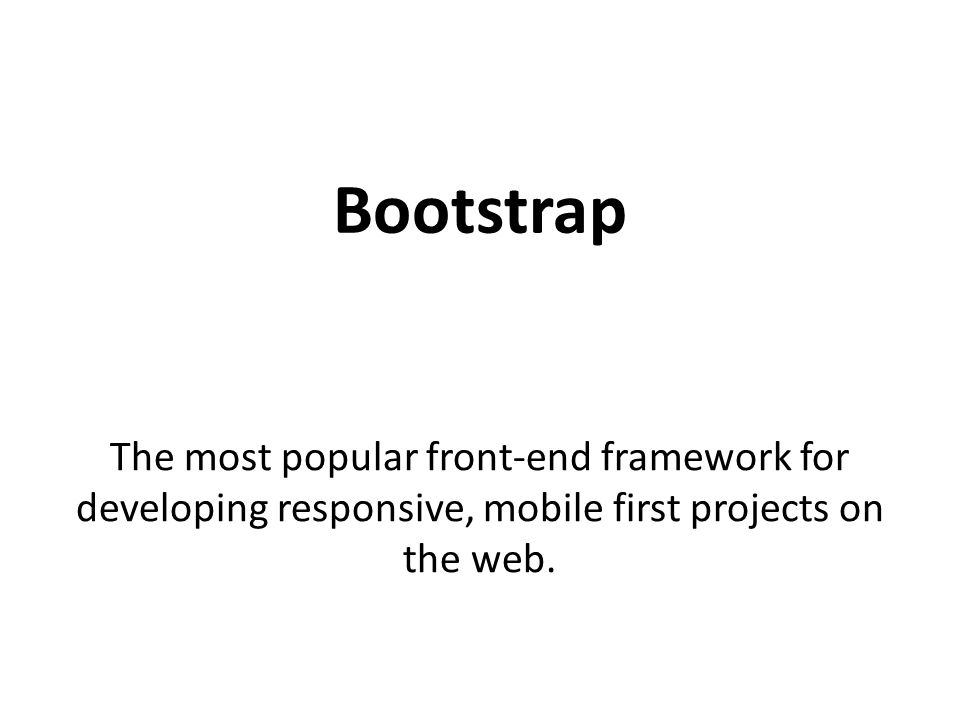 Bootstrap

The most popular front-end framework for developing responsive, mobile first projects on the web.